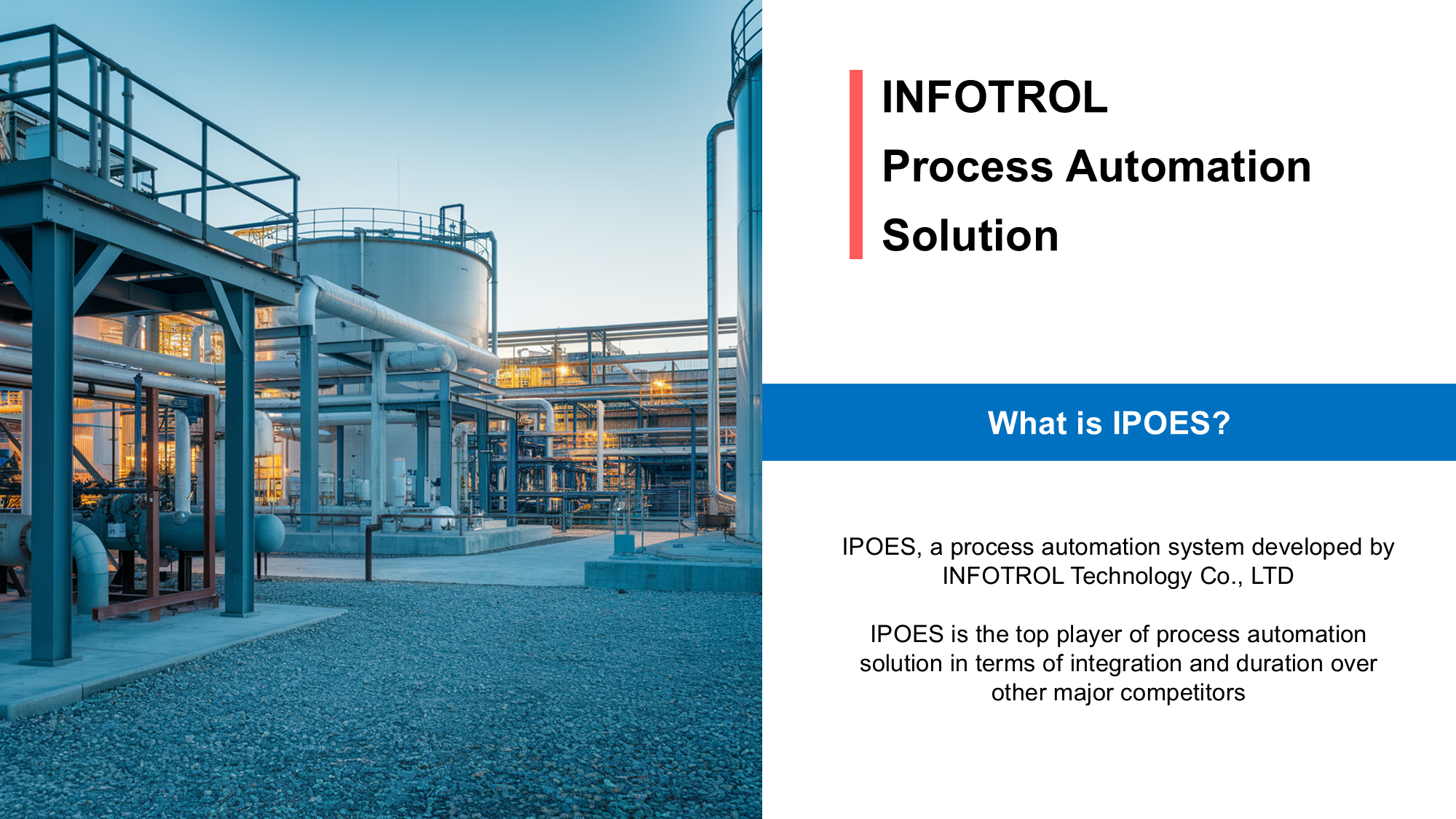 INFOTROL
Process Automation
Solution

What is IPOES?

IPOES, a process automation system developed by INFOTROL Technology Co., LTD

IPOES is the top player of process automation solution in terms of integration and duration over other major competitors